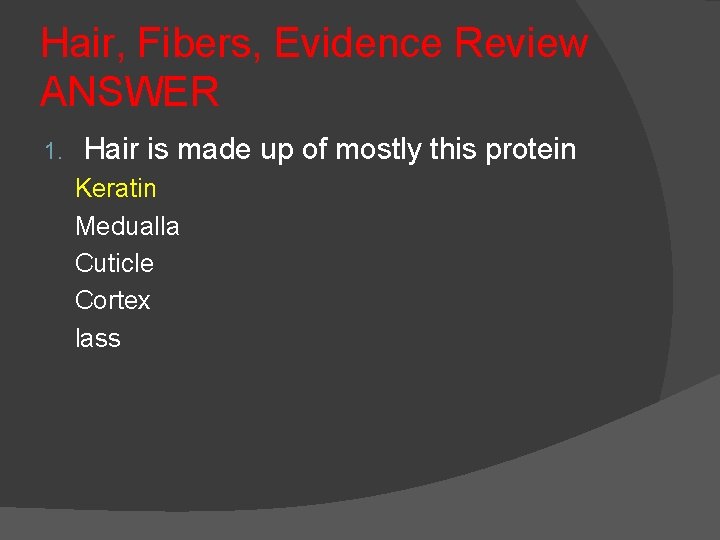 Hair, Fibers, Evidence Review ANSWER

1. Hair is made up of mostly this protein

Keratin

Medualla

Cuticle

Cortex

lass